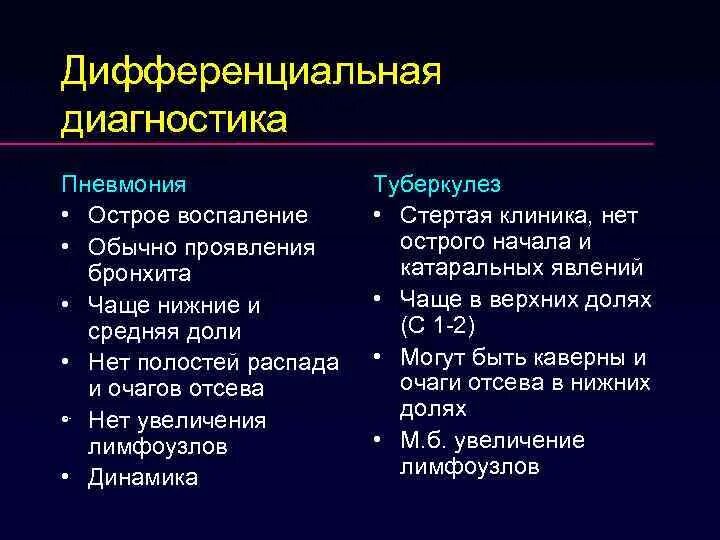 Дифференциальная диагностика

Пневмония
• Острое воспаление
• Обычно проявления бронхита
• Чаще нижние и средняя доли
• Нет полостей распада и очагов отсева
• Нет увеличения лимфоузлов
• Динамика

Туберкулез
• Стертая клиника, нет острого начала и катаральных явлений
• Чаще в верхних долях (С 1-2)
• Могут быть каверны и очаги отсева в нижних долях
• М.б. увеличение лимфоузлов